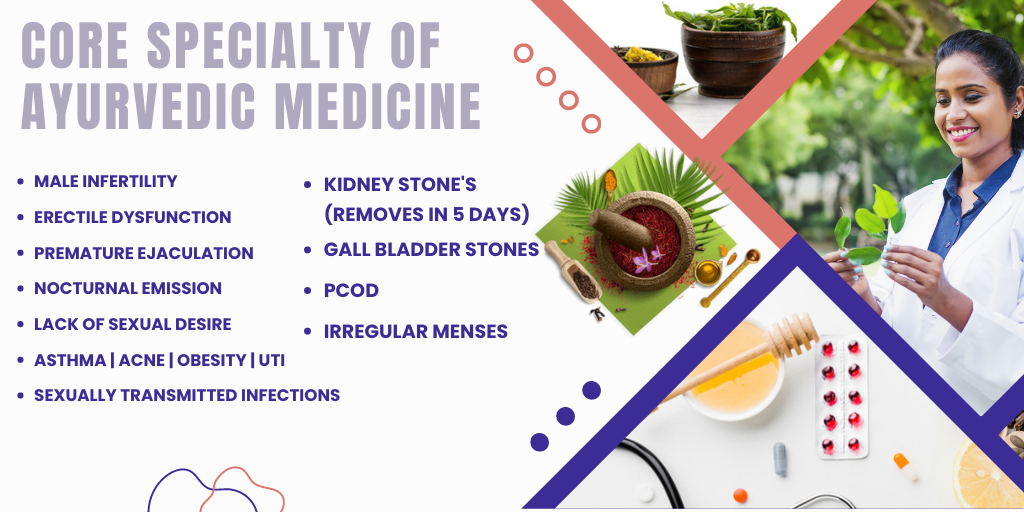 CORE SPECIALTY OF AYURVEDIC MEDICINE

- MALE INFERTILITY
- ERECTILE DYSFUNCTION
- PREMATURE EJACULATION
- NOCTURNAL EMISSION
- LACK OF SEXUAL DESIRE
- ASTHMA | ACNE | OBESITY | UTI
- SEXUALLY TRANSMITTED INFECTIONS

- KIDNEY STONE'S (REMOVES IN 5 DAYS)
- GALL BLADDER STONES
- PCOD
- IRREGULAR MENSES